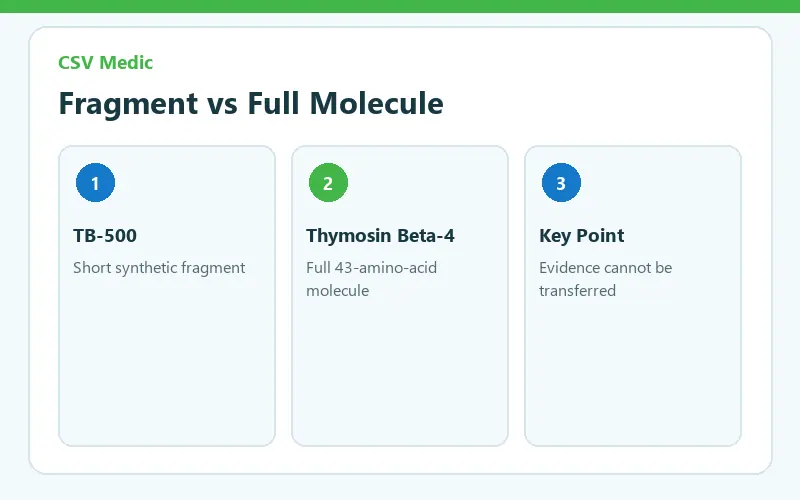 CSV Medic

Fragment vs Full Molecule

1

TB-500

Short synthetic fragment

2

Thymosin Beta-4

Full 43-amino-acid molecule

3

Key Point

Evidence cannot be transferred